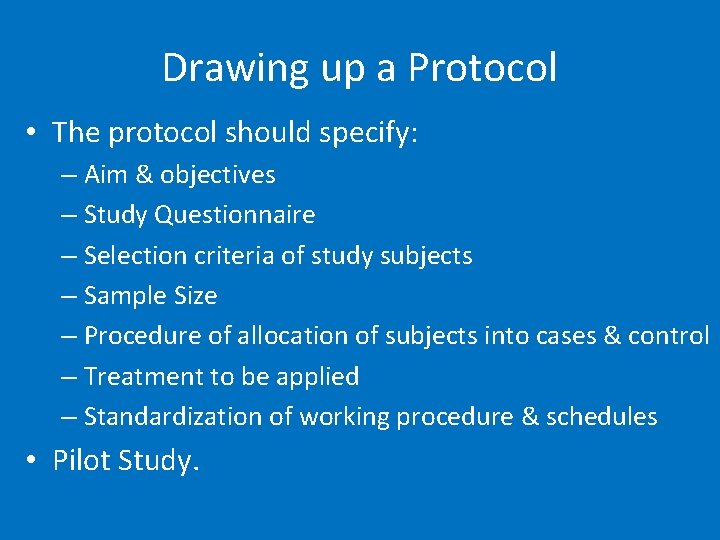 Drawing up a Protocol

• The protocol should specify:
– Aim & objectives
– Study Questionnaire
– Selection criteria of study subjects
– Sample Size
– Procedure of allocation of subjects into cases & control
– Treatment to be applied
– Standardization of working procedure & schedules

• Pilot Study.